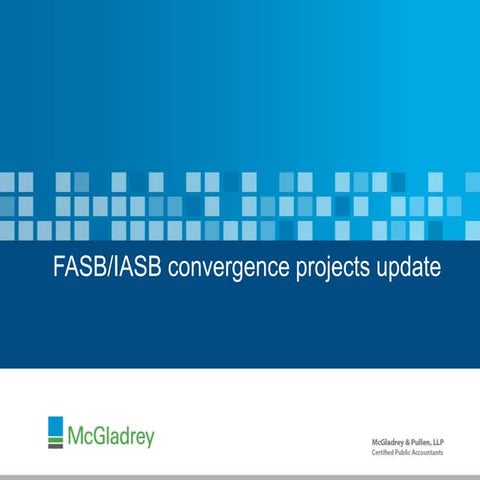 FASB/IASB convergence projects update

McGladrey

McGladrey & Pullen, LLP
Certified Public Accountants